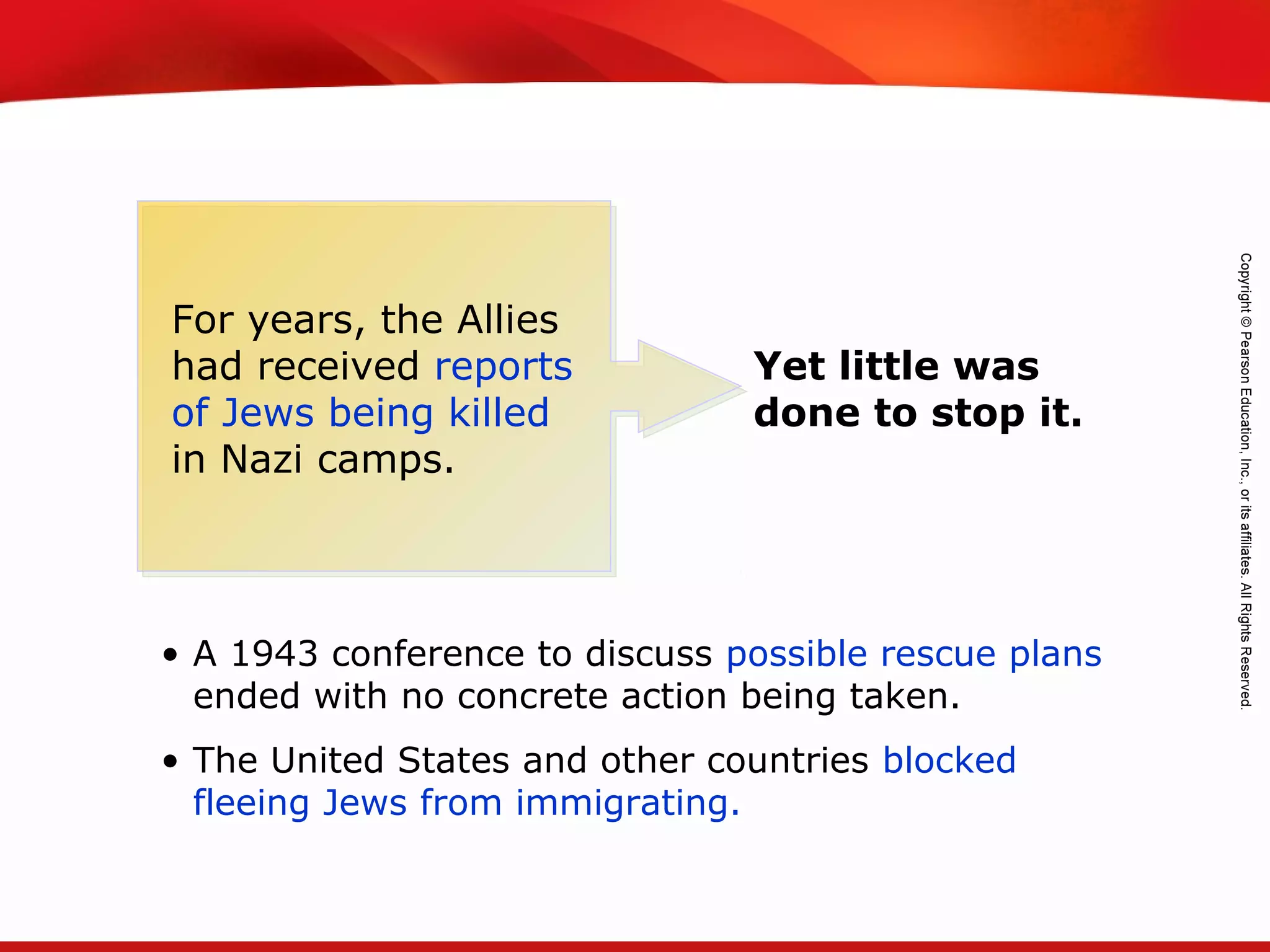 For years, the Allies had received reports of Jews being killed in Nazi camps.

Yet little was done to stop it.

• A 1943 conference to discuss possible rescue plans ended with no concrete action being taken.

• The United States and other countries blocked fleeing Jews from immigrating.

Copyright © Pearson Education, Inc., or its affiliates. All Rights Reserved.